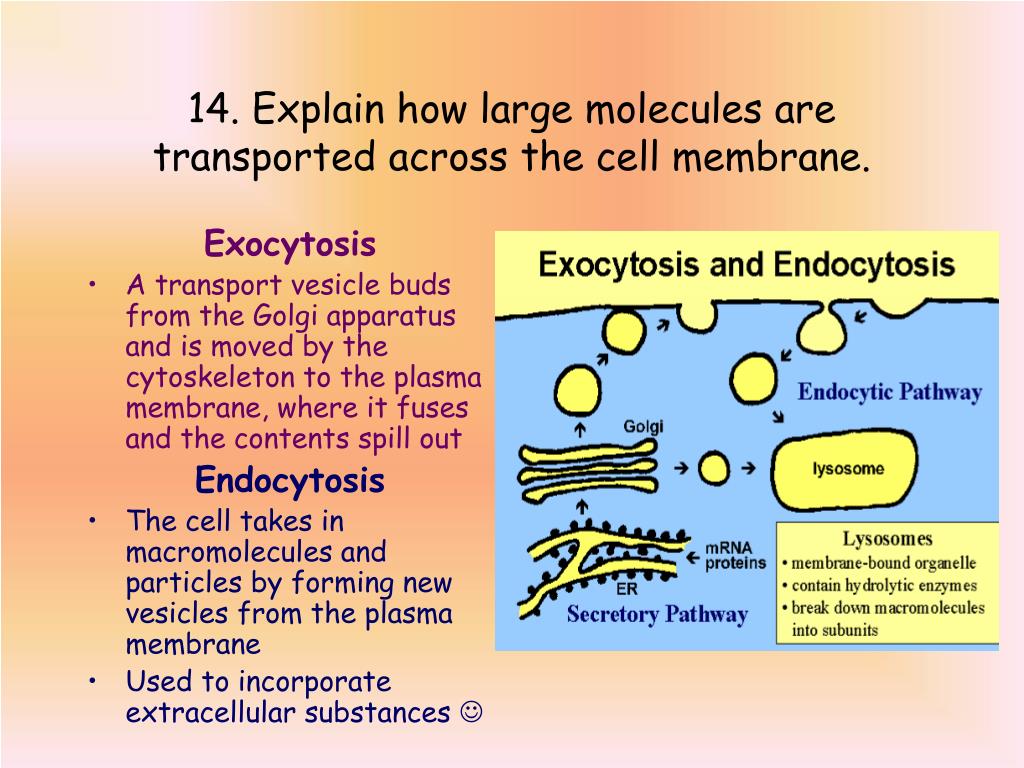 14. Explain how large molecules are transported across the cell membrane.

Exocytosis

• A transport vesicle buds from the Golgi apparatus and is moved by the cytoskeleton to the plasma membrane, where it fuses and the contents spill out

Endocytosis

• The cell takes in macromolecules and particles by forming new vesicles from the plasma membrane
• Used to incorporate extracellular substances ☺

Exocytosis and Endocytosis

Endocytic Pathway

Golgi

lysosome

mRNA proteins

ER

Secretory Pathway

Lysosomes
• membrane-bound organelle
• contain hydrolytic enzymes
• break down macromolecules into subunits